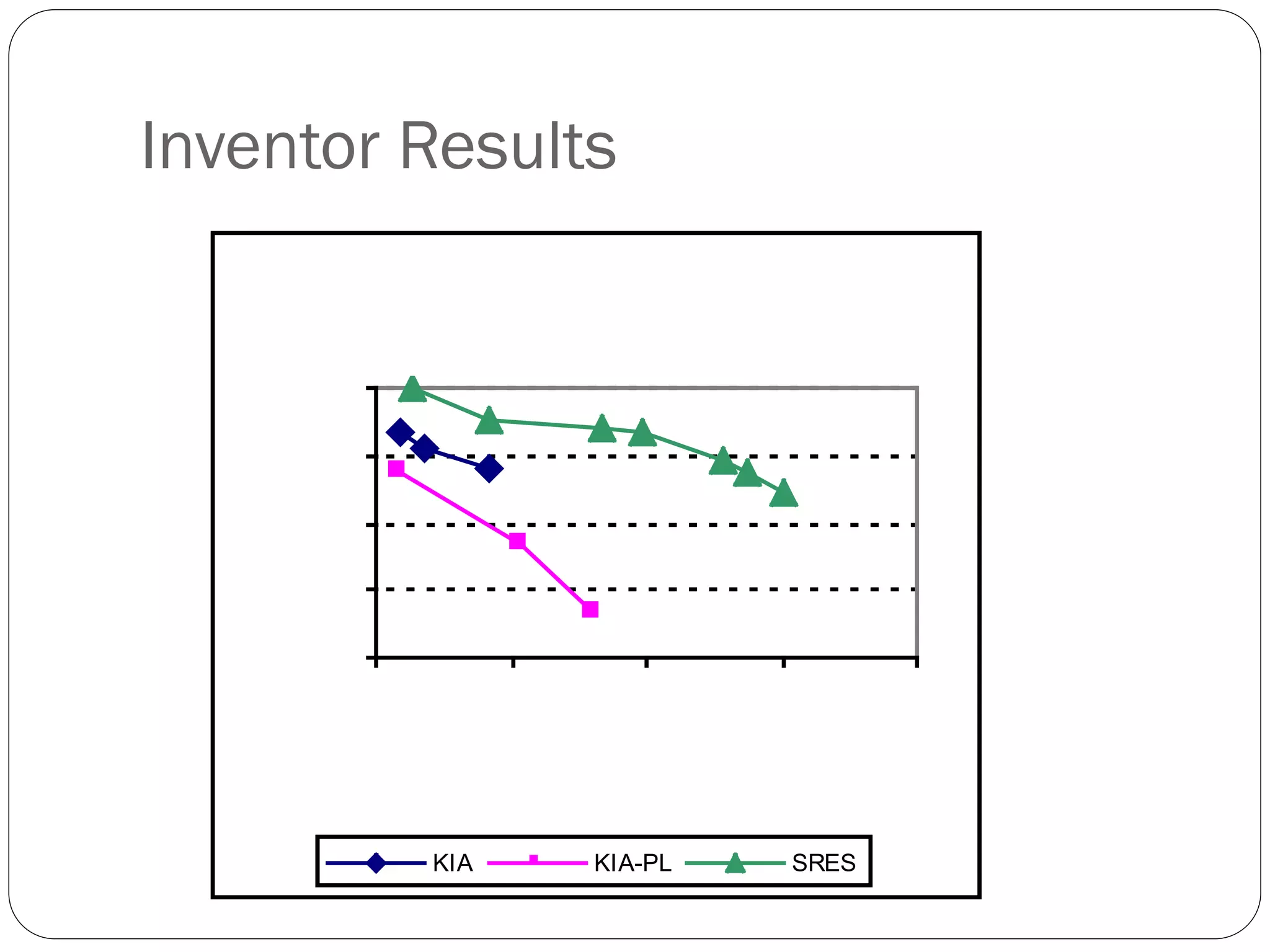 Inventor Results

KIA
KIA-PL
SRES